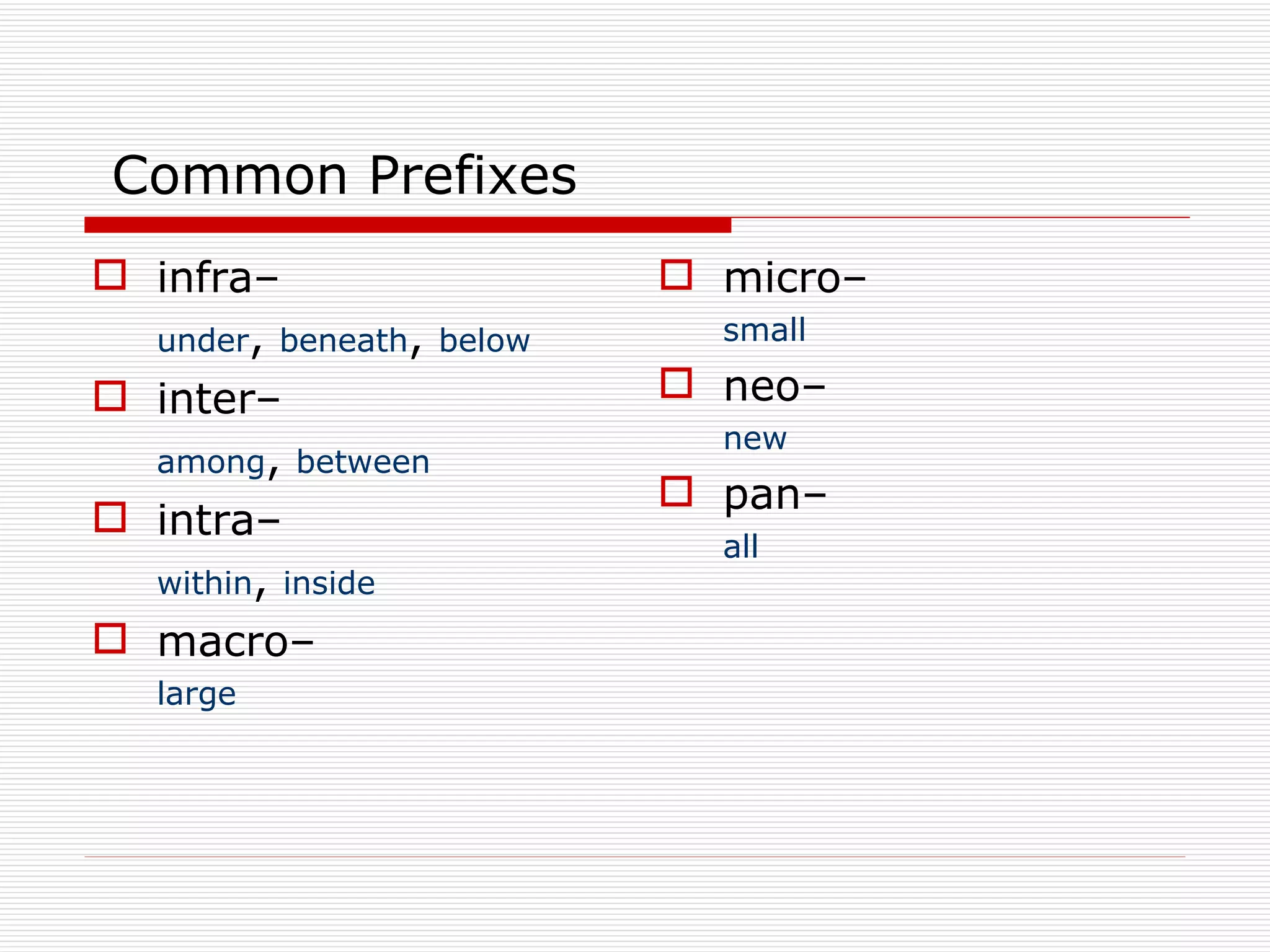 Common Prefixes

infra–

under, beneath, below

inter–

among, between

intra–

within, inside

macro–
large

micro–
small

neo–
new

pan–
all